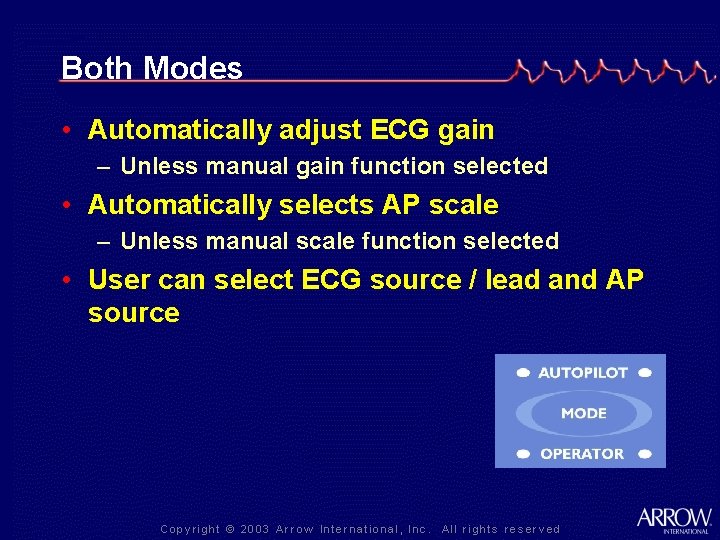 Both Modes

• Automatically adjust ECG gain
– Unless manual gain function selected
• Automatically selects AP scale
– Unless manual scale function selected
• User can select ECG source / lead and AP source

AUTOPILOT
MODE
OPERATOR

Copyright © 2003 Arrow International, Inc. All rights reserved

ARROW
INTERNATIONAL